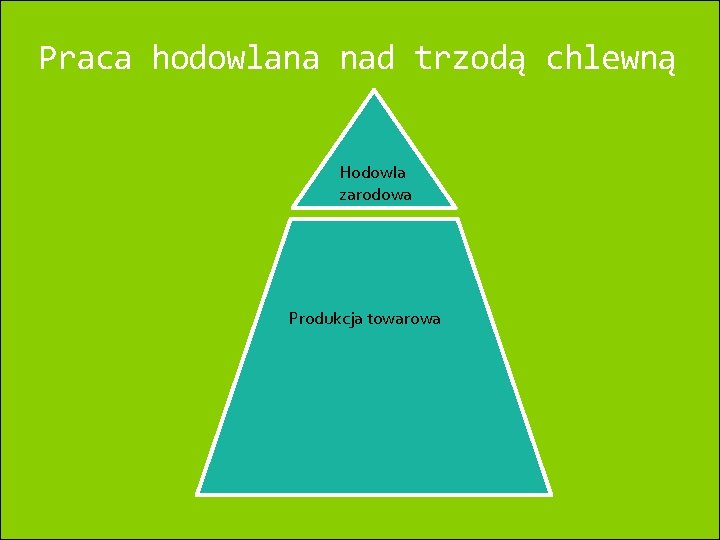 Praca hodowlana nad trzodą chlewną

Hodowla zarodowa

Produkcja towarowa